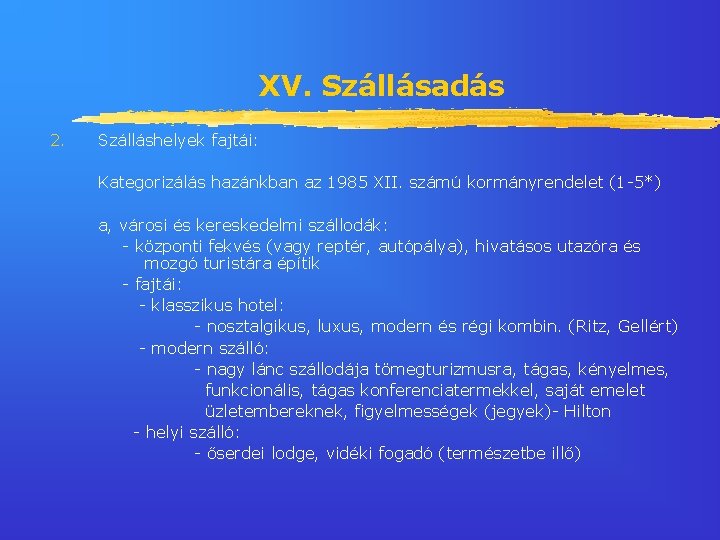 XV. Szállásadás

2. Szálláshelyek fajtái:

Kategorizálás hazánkban az 1985 XII. számú kormányrendelet (1-5*)

a, városi és kereskedelmi szállodák:
- központi fekvés (vagy reptér, autópálya), hivatásos utazóra és mozgó turistára építik
- fajtái:
- klasszikus hotel:
- nosztalgikus, luxus, modern és régi kombin. (Ritz, Gellért)
- modern szálló:
- nagy lánc szállodája tömegturizmusra, tágas, kényelmes, funkcionális, tágas konferenciatermekkel, saját emelet üzletembereknek, figyelmességek (jegyek)- Hilton
- helyi szálló:
- őserdei lodge, vidéki fogadó (természetbe illő)